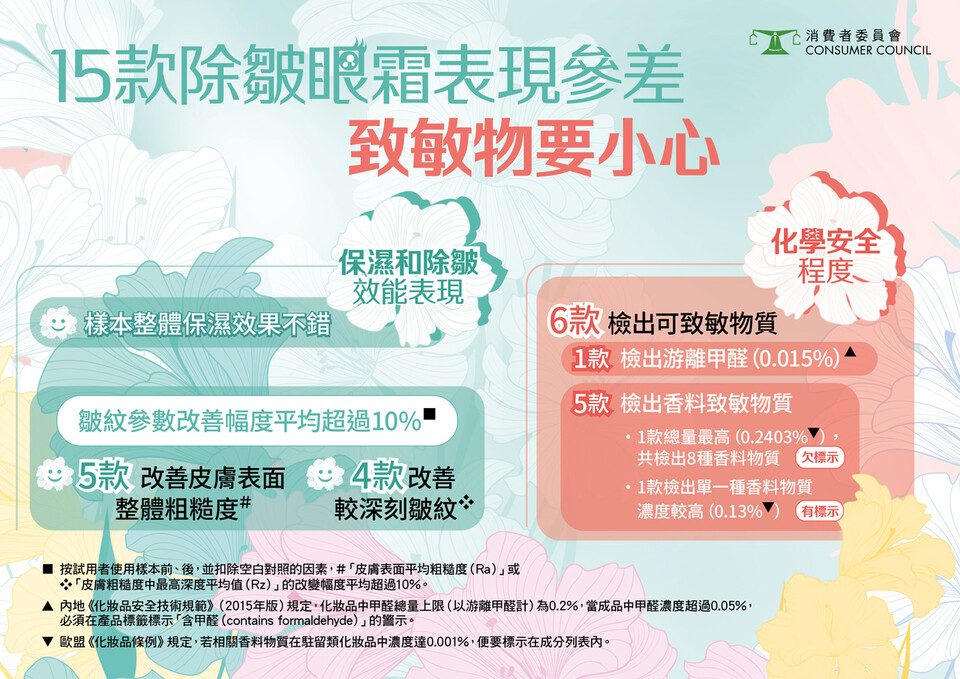 消費者委員會
CONSUMER COUNCIL

15款除皺眼霜表現參差
致敏物要小心

保濕和除皺效能表現

樣本整體保濕效果不錯

皺紋參數改善幅度平均超過10%■

5款 改善皮膚表面整體粗糙度#

4款 改善較深刻皺紋❖

化學安全程度

6款 檢出可致敏物質

1款 檢出游離甲醛 (0.015%)▲

5款 檢出香料致敏物質

• 1款總量最高 (0.2403%▼)，共檢出8種香料物質 欠標示

• 1款檢出單一種香料物質濃度較高 (0.13%▼) 有標示

■ 按試用者使用樣本前、後，並扣除空白對照的因素，#「皮膚表面平均粗糙度 (Ra)」或 ❖「皮膚粗糙度中最高深度平均值 (Rz)」的改變幅度平均超過10%。

▲ 內地《化妝品安全技術規範》(2015年版) 規定，化妝品中甲醛總量上限 (以游離甲醛計) 為0.2%，當成品中甲醛濃度超過0.05%，必須在產品標籤標示「含甲醛 (contains formaldehyde)」的警示。

▼ 歐盟《化妝品條例》規定，若相關香料物質在駐留類化妝品中濃度達0.001%，便要標示在成分列表內。